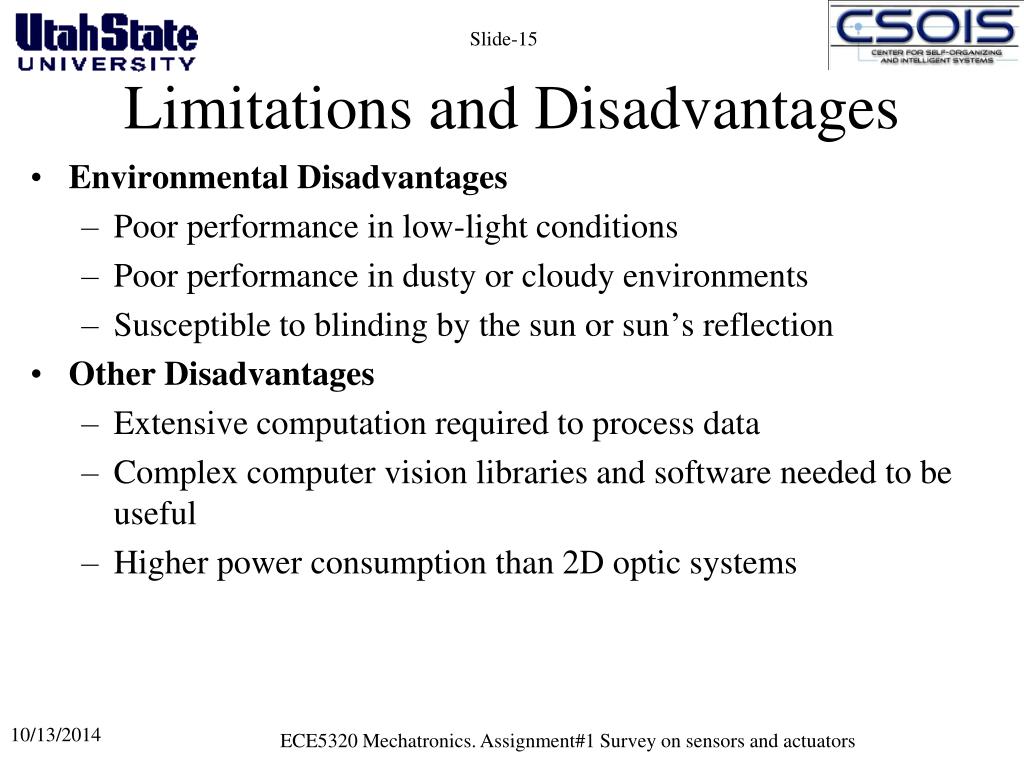 UtahState UNIVERSITY

Slide-15

CSOIS CENTER FOR SELF-ORGANIZING AND INTELLIGENT SYSTEMS

Limitations and Disadvantages

• **Environmental Disadvantages**
 – Poor performance in low-light conditions
 – Poor performance in dusty or cloudy environments
 – Susceptible to blinding by the sun or sun's reflection
• **Other Disadvantages**
 – Extensive computation required to process data
 – Complex computer vision libraries and software needed to be useful
 – Higher power consumption than 2D optic systems

10/13/2014

ECE5320 Mechatronics. Assignment#1 Survey on sensors and actuators